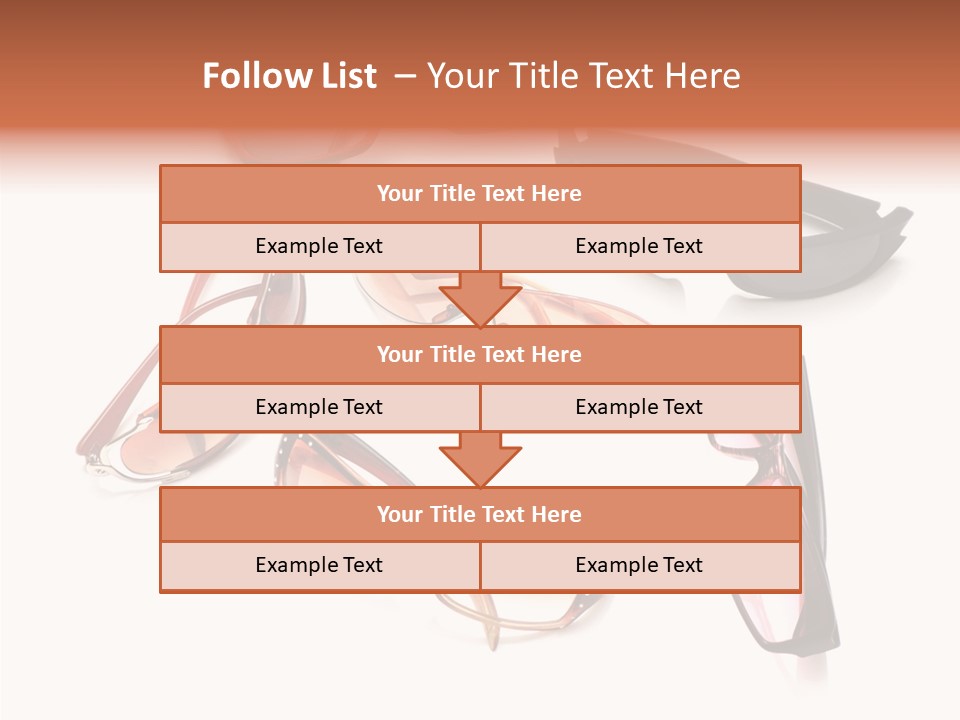 Follow List – Your Title Text Here

Your Title Text Here

Example Text

Example Text

Your Title Text Here

Example Text

Example Text

Your Title Text Here

Example Text

Example Text